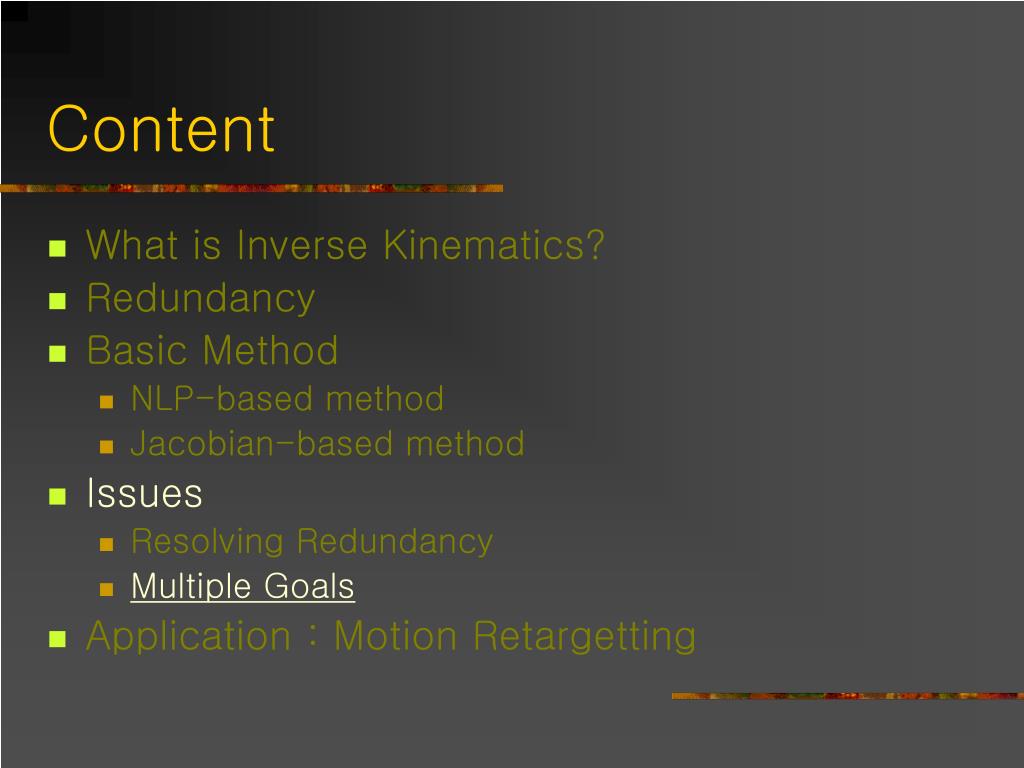 Content

- What is Inverse Kinematics?
- Redundancy
- Basic Method
  - NLP-based method
  - Jacobian-based method
- Issues
  - Resolving Redundancy
  - Multiple Goals
- Application : Motion Retargetting